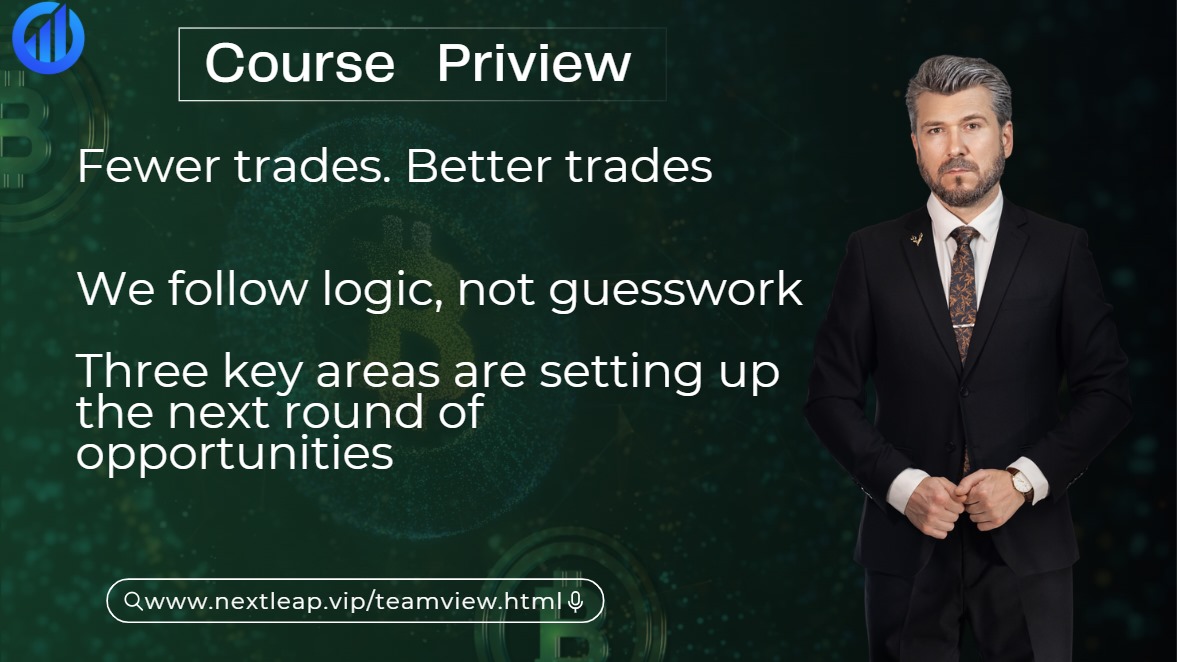 Course Priview

Fewer trades. Better trades

We follow logic, not guesswork

Three key areas are setting up the next round of opportunities

www.nextleap.vip/teamview.html